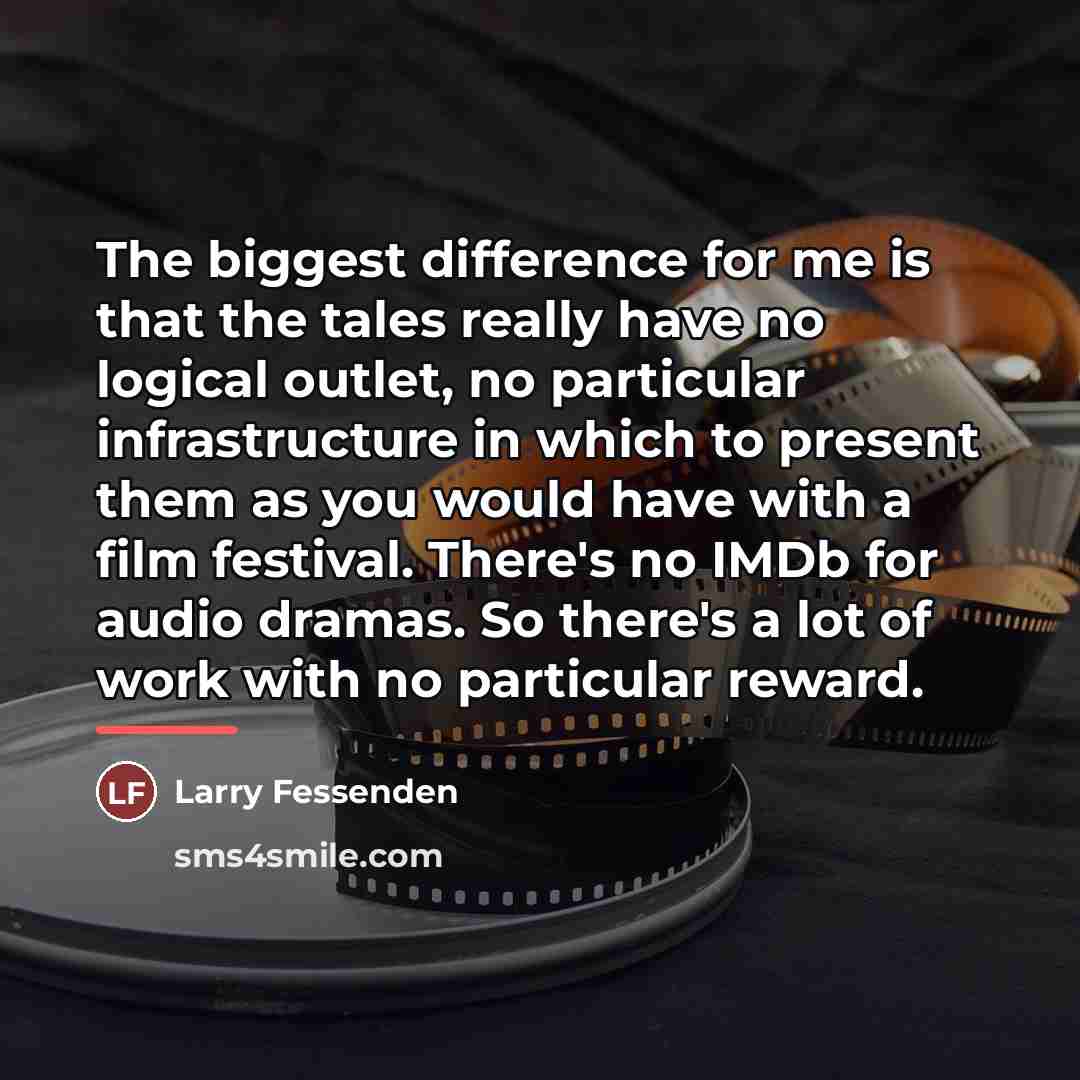 The biggest difference for me is that the tales really have no logical outlet, no particular infrastructure in which to present them as you would have with a film festival. There's no IMDb for audio dramas. So there's a lot of work with no particular reward.

LF Larry Fessenden

sms4smile.com